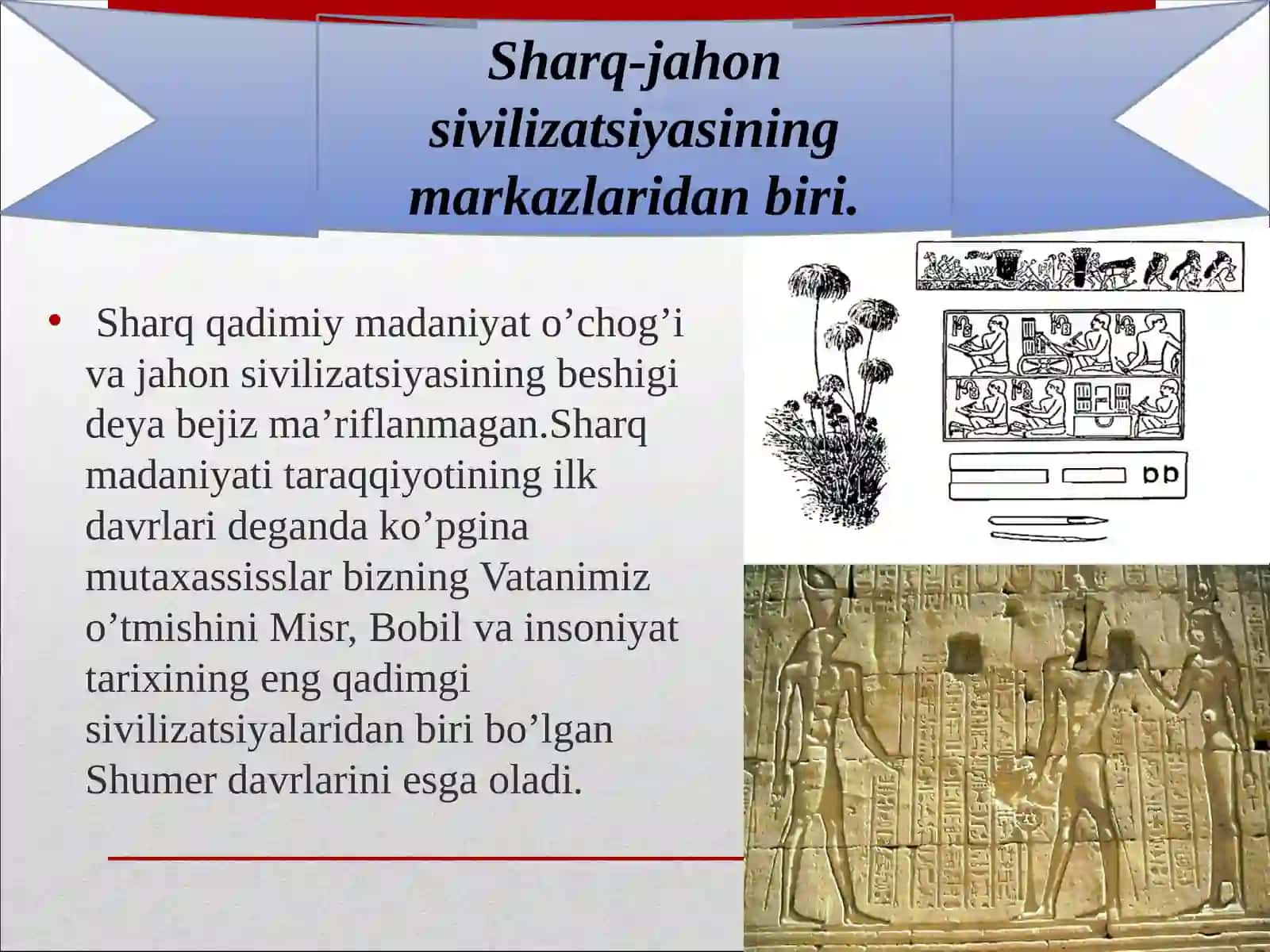 Sharq-jahon sivilizatsiyasining markazlaridan biri.

• Sharq qadimiy madaniyat o’chog’i va jahon sivilizatsiyasining beshigi deya bejiz ma’riflanmagan.Sharq madaniyati taraqqiyotining ilk davrlari deganda ko’pgina mutaxassisslar bizning Vatanimiz o’tmishini Misr, Bobil va insoniyat tarixining eng qadimgi sivilizatsiyalaridan biri bo’lgan Shumer davrlarini esga oladi.